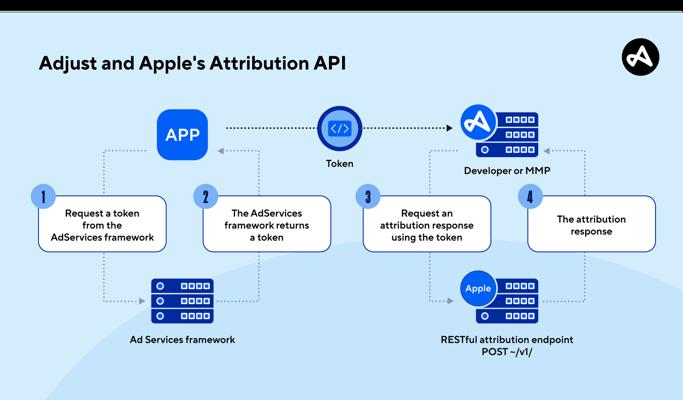 Adjust and Apple's Attribution API

APP

</>

Token

Developer or MMP

1
Request a token from the AdServices framework

2
The AdServices framework returns a token

3
Request an attribution response using the token

4
The attribution response

Ad Services framework

Apple

RESTful attribution endpoint POST ~/v1/